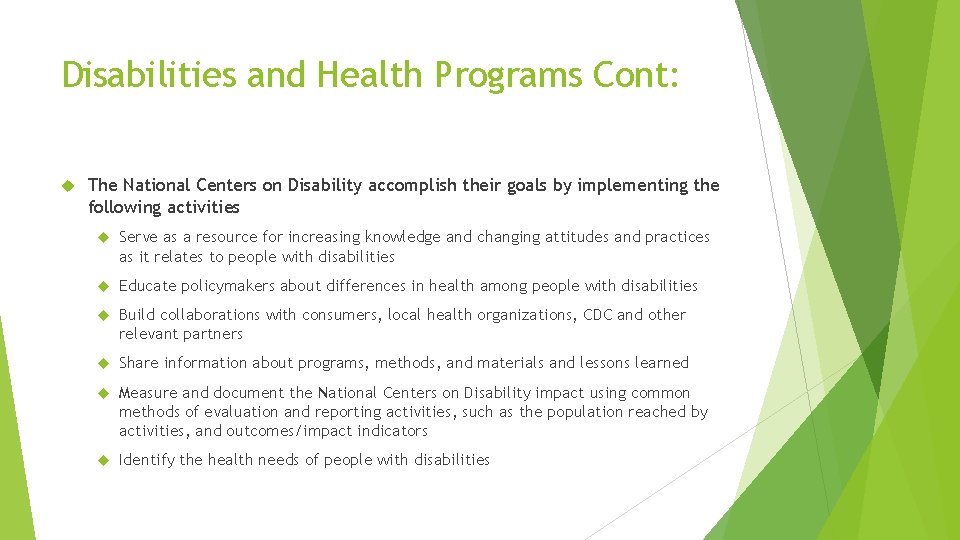 Disabilities and Health Programs Cont:

The National Centers on Disability accomplish their goals by implementing the following activities

Serve as a resource for increasing knowledge and changing attitudes and practices as it relates to people with disabilities

Educate policymakers about differences in health among people with disabilities

Build collaborations with consumers, local health organizations, CDC and other relevant partners

Share information about programs, methods, and materials and lessons learned

Measure and document the National Centers on Disability impact using common methods of evaluation and reporting activities, such as the population reached by activities, and outcomes/impact indicators

Identify the health needs of people with disabilities